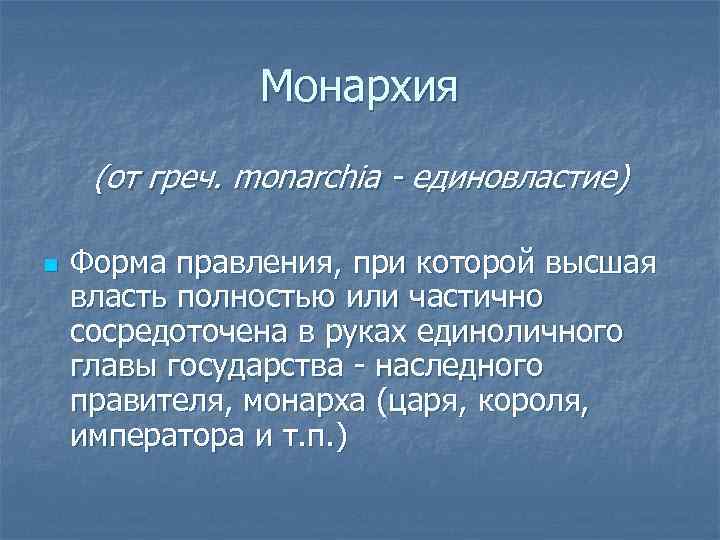 Монархия

(от греч. monarchia - единовластие)

Форма правления, при которой высшая власть полностью или частично сосредоточена в руках единоличного главы государства - наследного правителя, монарха (царя, короля, императора и т.п.)